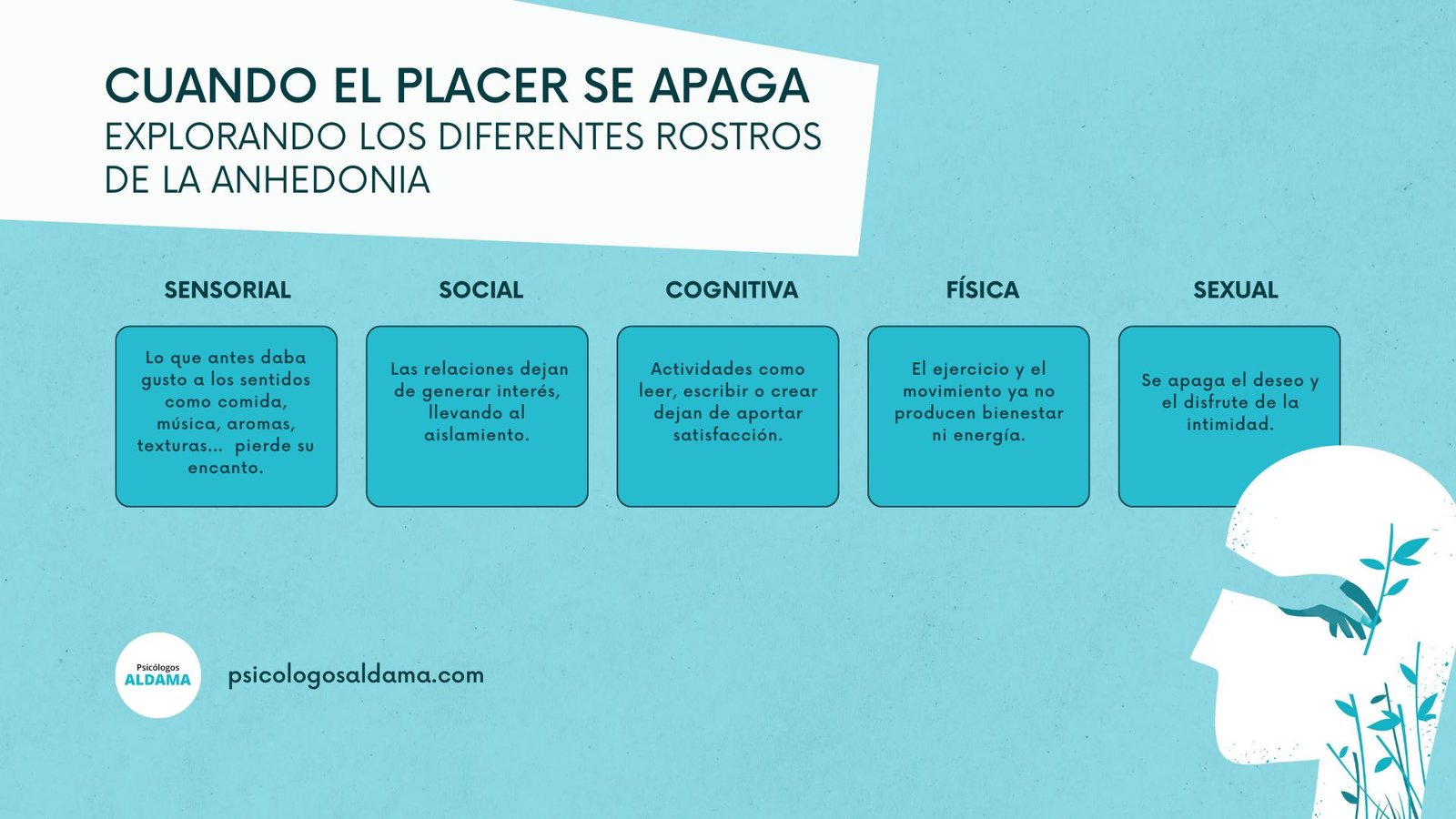 CUANDO EL PLACER SE APAGA
EXPLORANDO LOS DIFERENTES ROSTROS DE LA ANHEDONIA

SENSORIAL

Lo que antes daba gusto a los sentidos como comida, música, aromas, texturas... pierde su encanto.

SOCIAL

Las relaciones dejan de generar interés, llevando al aislamiento.

COGNITIVA

Actividades como leer, escribir o crear dejan de aportar satisfacción.

FÍSICA

El ejercicio y el movimiento ya no producen bienestar ni energía.

SEXUAL

Se apaga el deseo y el disfrute de la intimidad.

Psicólogos ALDAMA

psicologosaldama.com